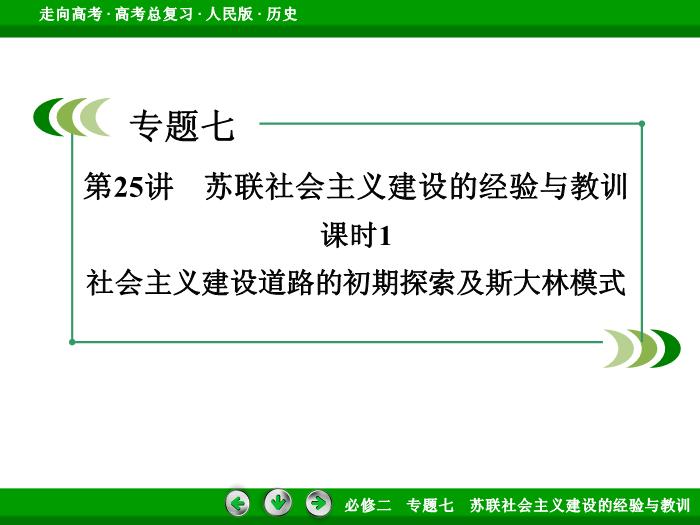 走向高考 · 高考总复习 · 人民版 · 历史

专题七

第25讲　苏联社会主义建设的经验与教训

课时1

社会主义建设道路的初期探索及斯大林模式

必修二　专题七　苏联社会主义建设的经验与教训